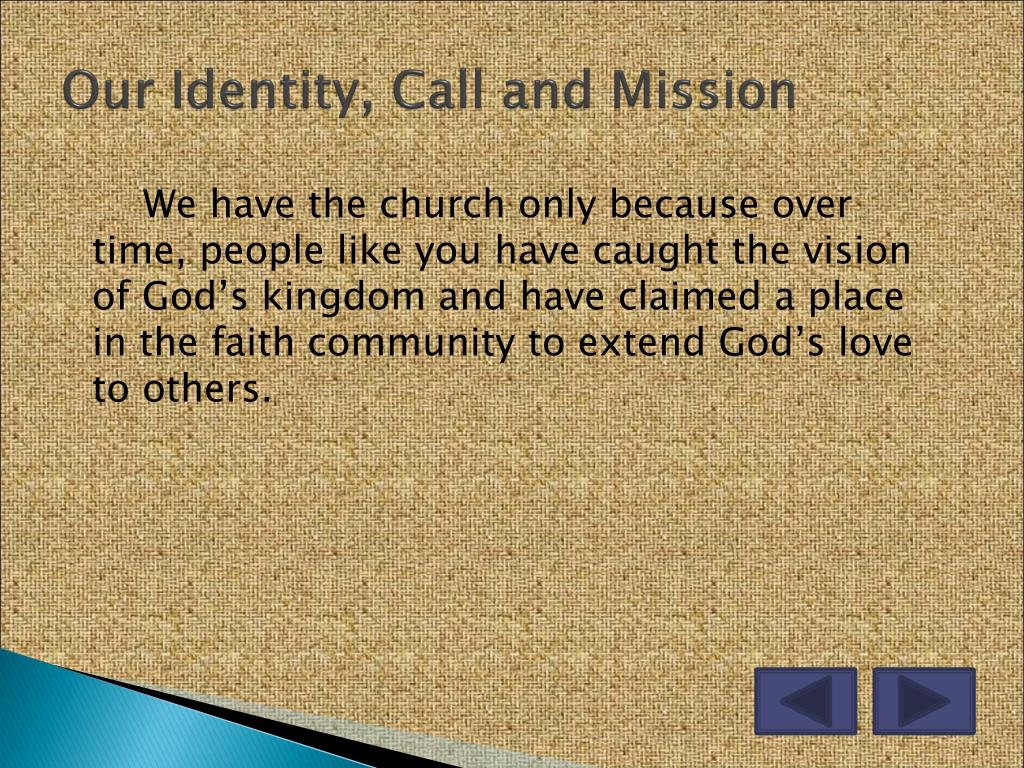 Our Identity, Call and Mission

We have the church only because over time, people like you have caught the vision of God’s kingdom and have claimed a place in the faith community to extend God’s love to others.